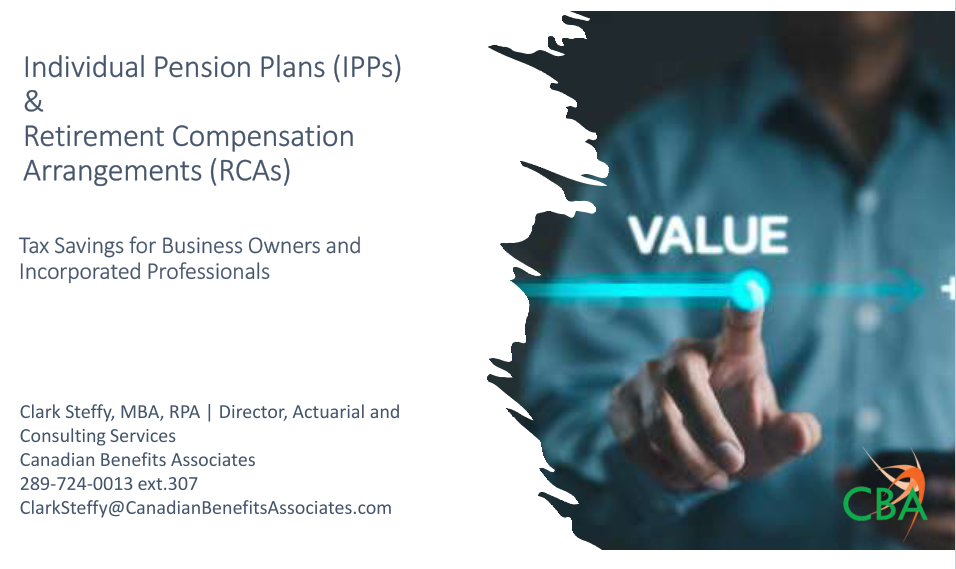 Individual Pension Plans (IPPs)
&
Retirement Compensation Arrangements (RCAs)

Tax Savings for Business Owners and Incorporated Professionals

VALUE

Clark Steffy, MBA, RPA | Director, Actuarial and Consulting Services
Canadian Benefits Associates
289-724-0013 ext.307
ClarkSteffy@CanadianBenefitsAssociates.com

CBA